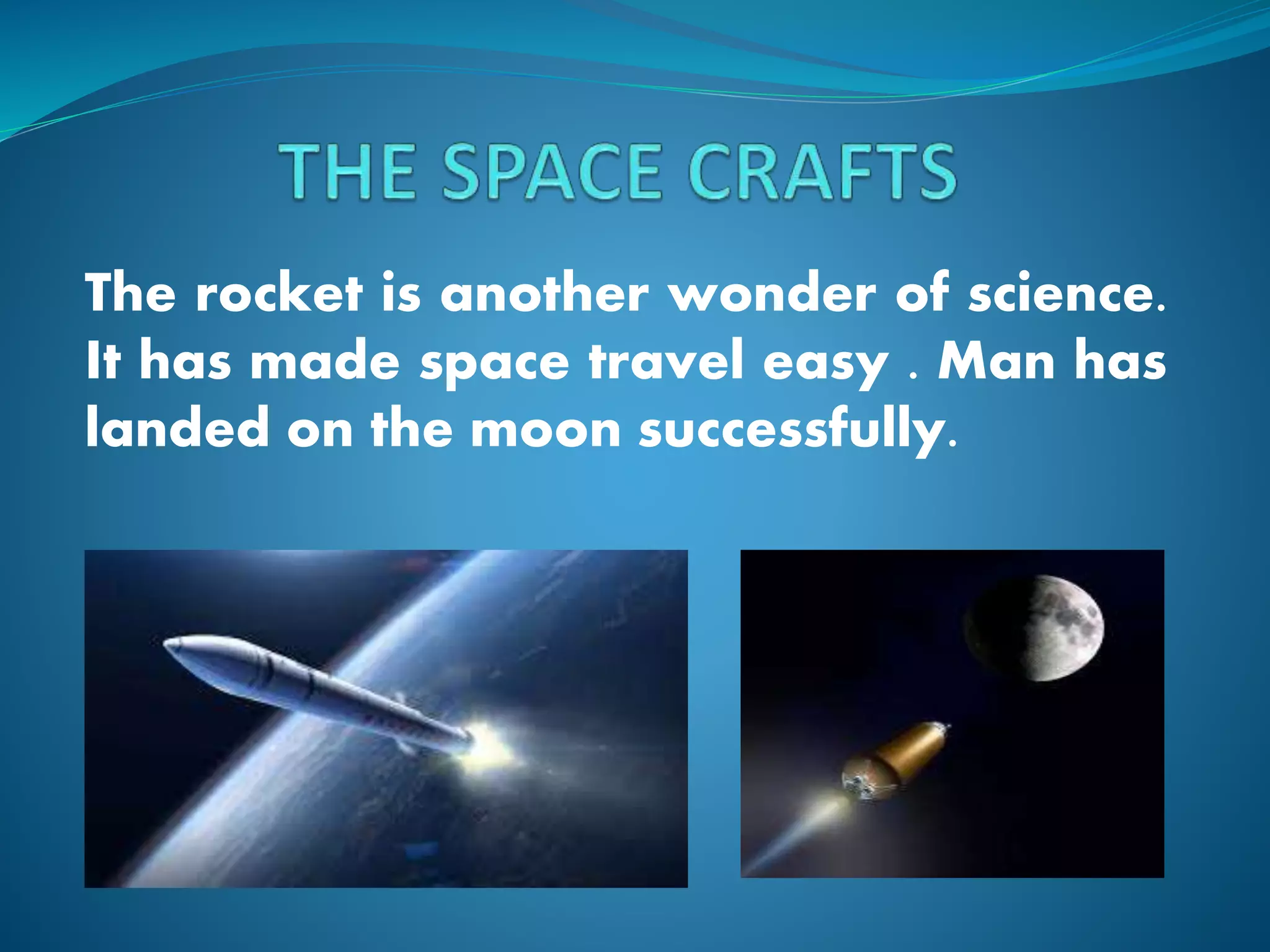 THE SPACE CRAFTS

The rocket is another wonder of science. It has made space travel easy . Man has landed on the moon successfully.